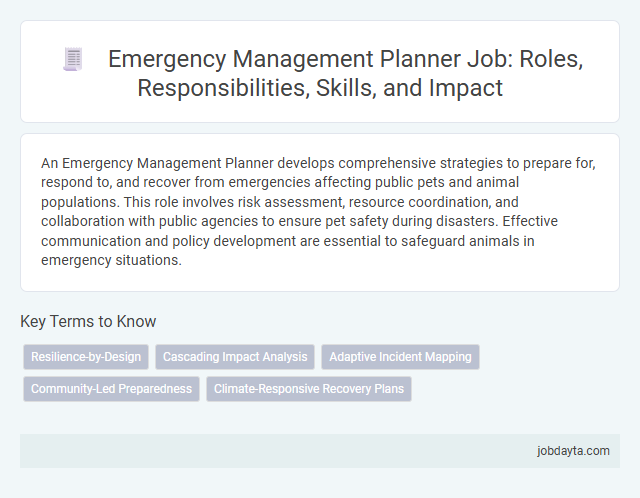 Emergency Management Planner Job: Roles, Responsibilities, Skills, and Impact

An Emergency Management Planner develops comprehensive strategies to prepare for, respond to, and recover from emergencies affecting public pets and animal populations. This role involves risk assessment, resource coordination, and collaboration with public agencies to ensure pet safety during disasters. Effective communication and policy development are essential to safeguard animals in emergency situations.

Key Terms to Know

Resilience-by-Design
Cascading Impact Analysis
Adaptive Incident Mapping
Community-Led Preparedness
Climate-Responsive Recovery Plans

jobdayta.com